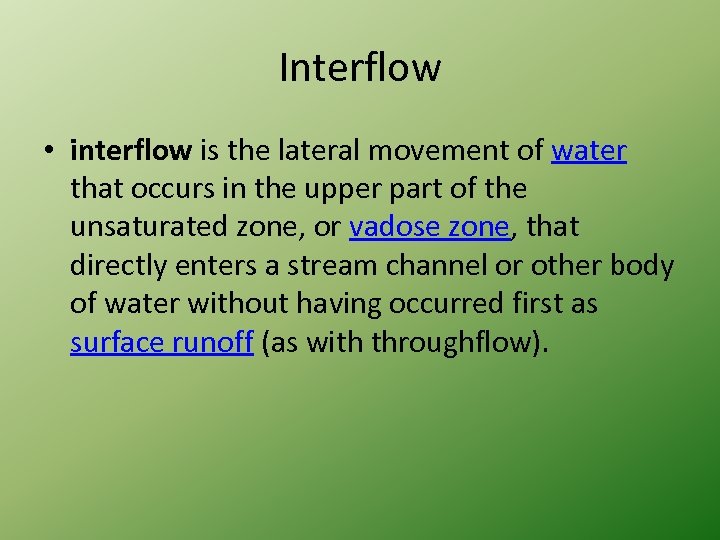 Interflow

• interflow is the lateral movement of water that occurs in the upper part of the unsaturated zone, or vadose zone, that directly enters a stream channel or other body of water without having occurred first as surface runoff (as with throughflow).